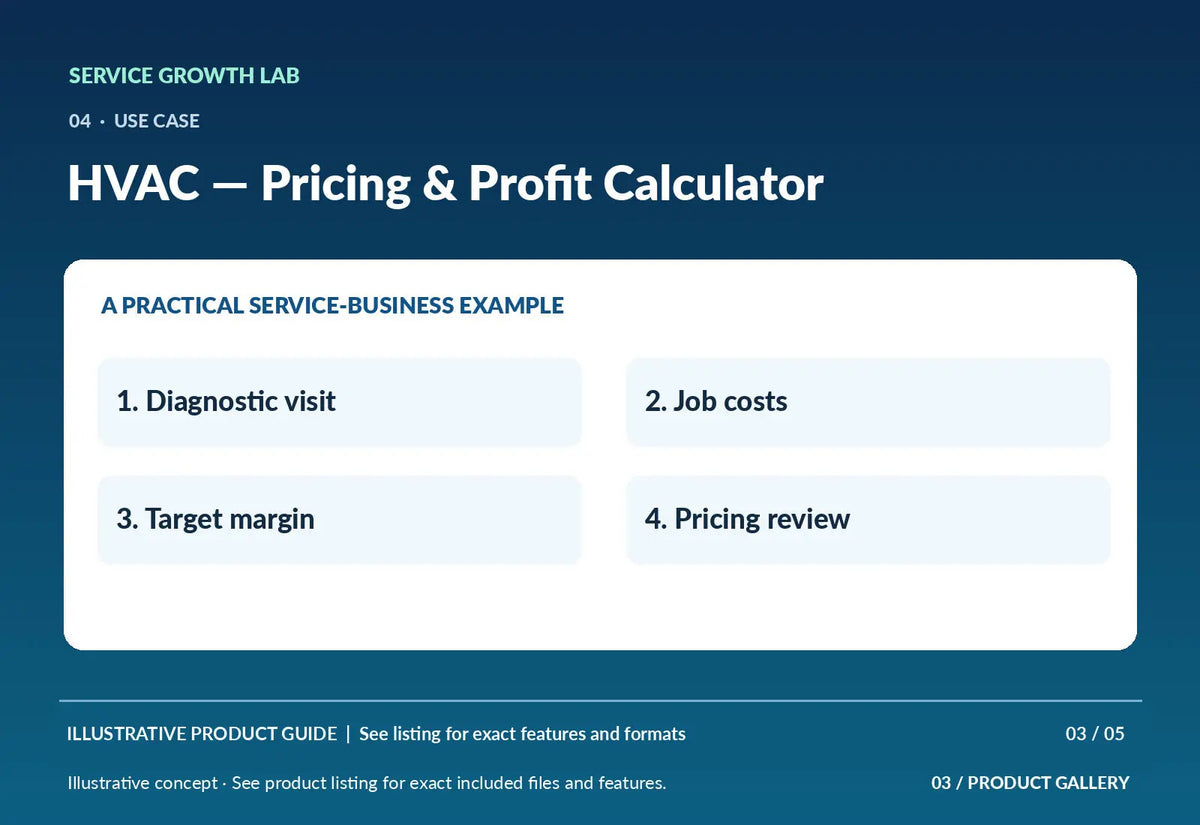 SERVICE GROWTH LAB

04 · USE CASE

HVAC — Pricing & Profit Calculator

A PRACTICAL SERVICE-BUSINESS EXAMPLE

1. Diagnostic visit

2. Job costs

3. Target margin

4. Pricing review

ILLUSTRATIVE PRODUCT GUIDE | See listing for exact features and formats

03 / 05

Illustrative concept · See product listing for exact included files and features.

03 / PRODUCT GALLERY